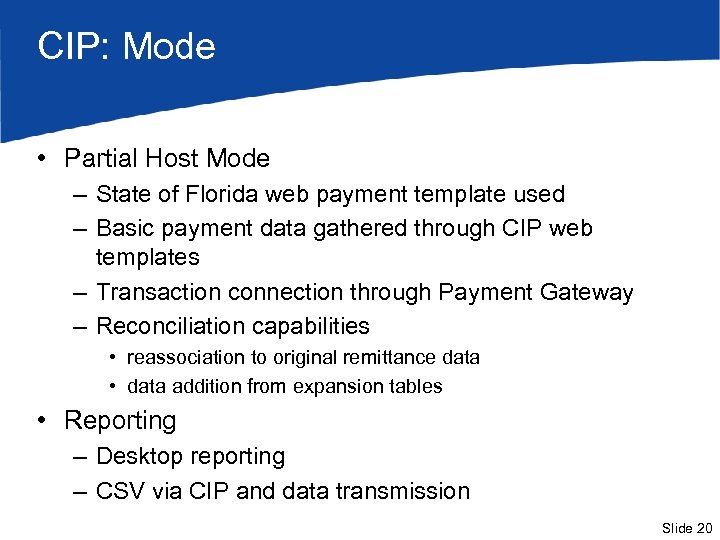 CIP: Mode

• Partial Host Mode
– State of Florida web payment template used
– Basic payment data gathered through CIP web templates
– Transaction connection through Payment Gateway
– Reconciliation capabilities
• reassociation to original remittance data
• data addition from expansion tables

• Reporting
– Desktop reporting
– CSV via CIP and data transmission

Slide 20